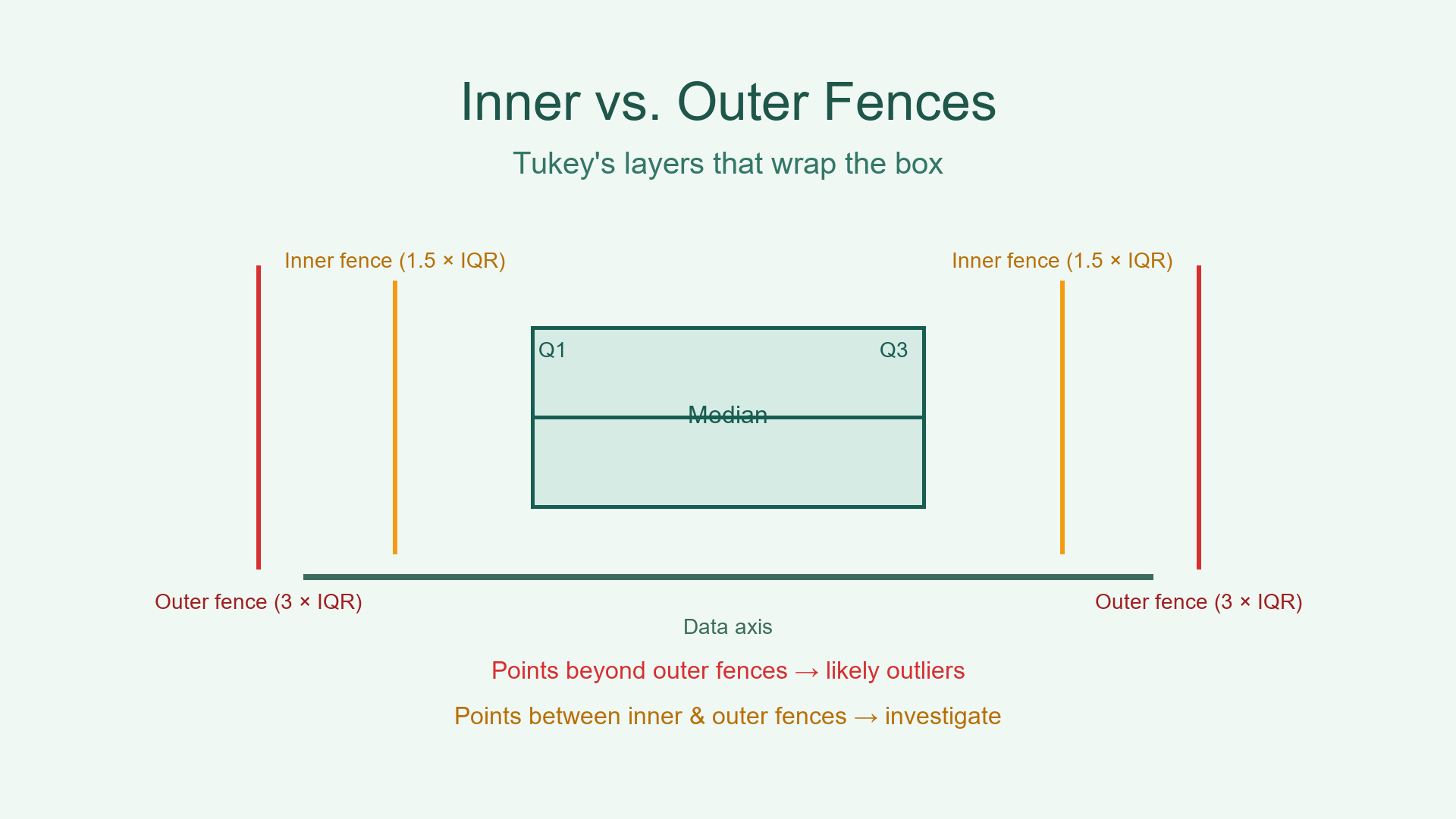 Inner vs. Outer Fences

Tukey's layers that wrap the box

Inner fence (1.5 × IQR)

Inner fence (1.5 × IQR)

Q1

Q3

Median

Outer fence (3 × IQR)

Outer fence (3 × IQR)

Data axis

Points beyond outer fences → likely outliers

Points between inner & outer fences → investigate